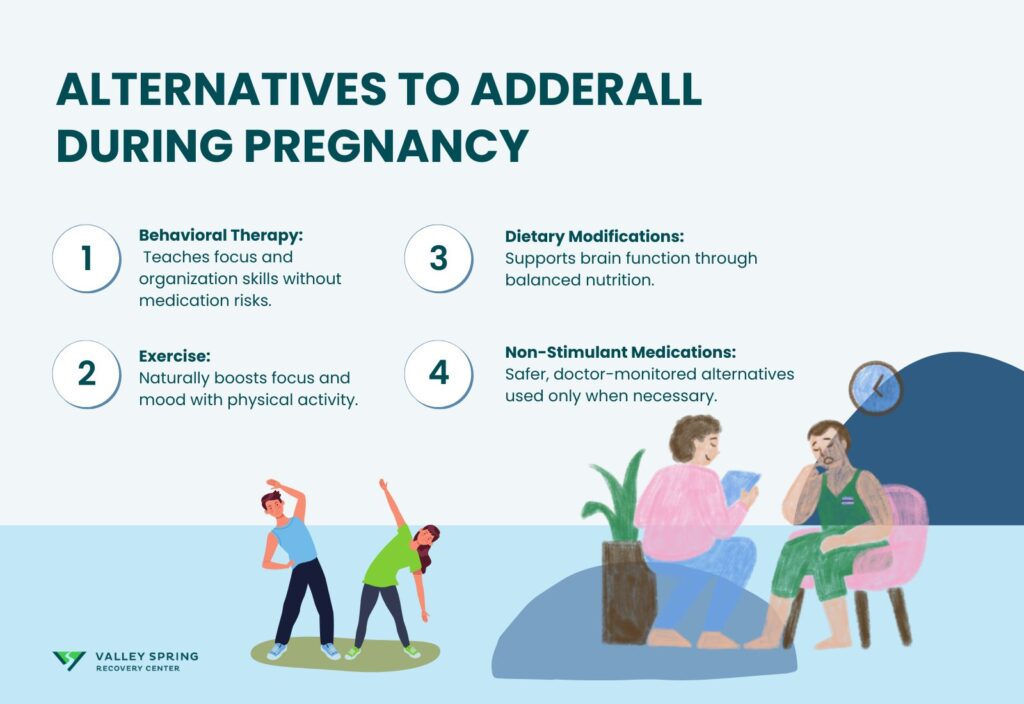 ALTERNATIVES TO ADDERALL DURING PREGNANCY

1

Behavioral Therapy:
Teaches focus and organization skills without medication risks.

2

Exercise:
Naturally boosts focus and mood with physical activity.

3

Dietary Modifications:
Supports brain function through balanced nutrition.

4

Non-Stimulant Medications:
Safer, doctor-monitored alternatives used only when necessary.

VALLEY SPRING
RECOVERY CENTER